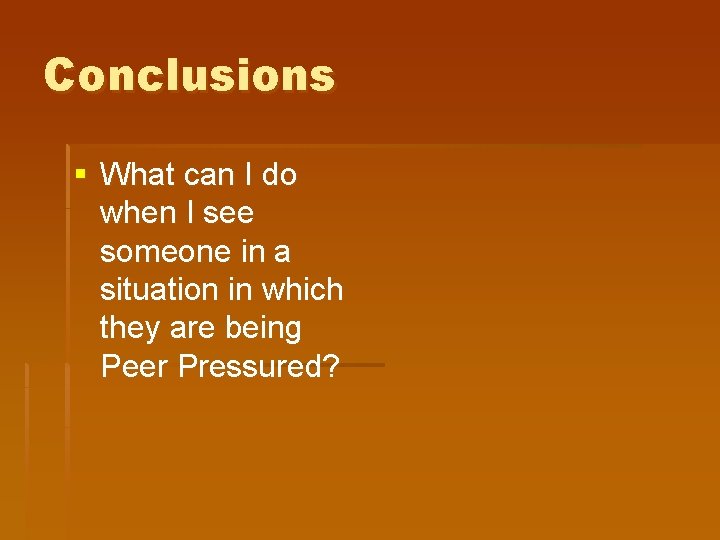 Conclusions

▪ What can I do when I see someone in a situation in which they are being Peer Pressured?